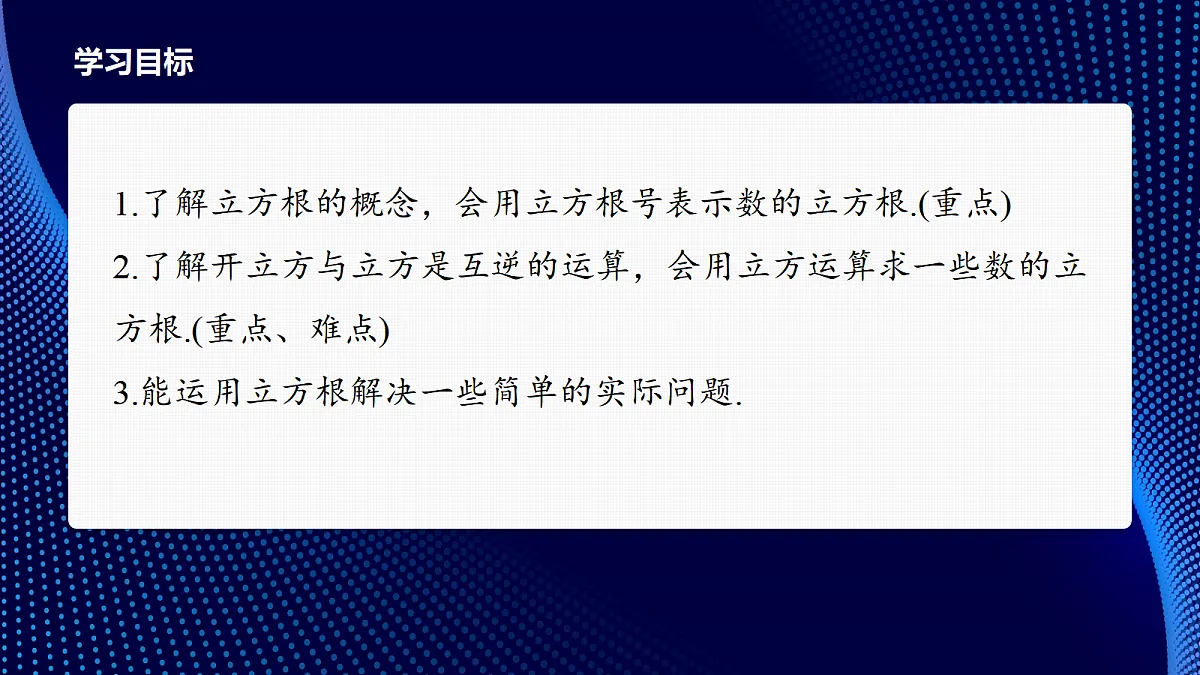 学习目标

1.了解立方根的概念，会用立方根号表示数的立方根.(重点)

2.了解开立方与立方是互逆的运算，会用立方运算求一些数的立方根.(重点、难点)

3.能运用立方根解决一些简单的实际问题.